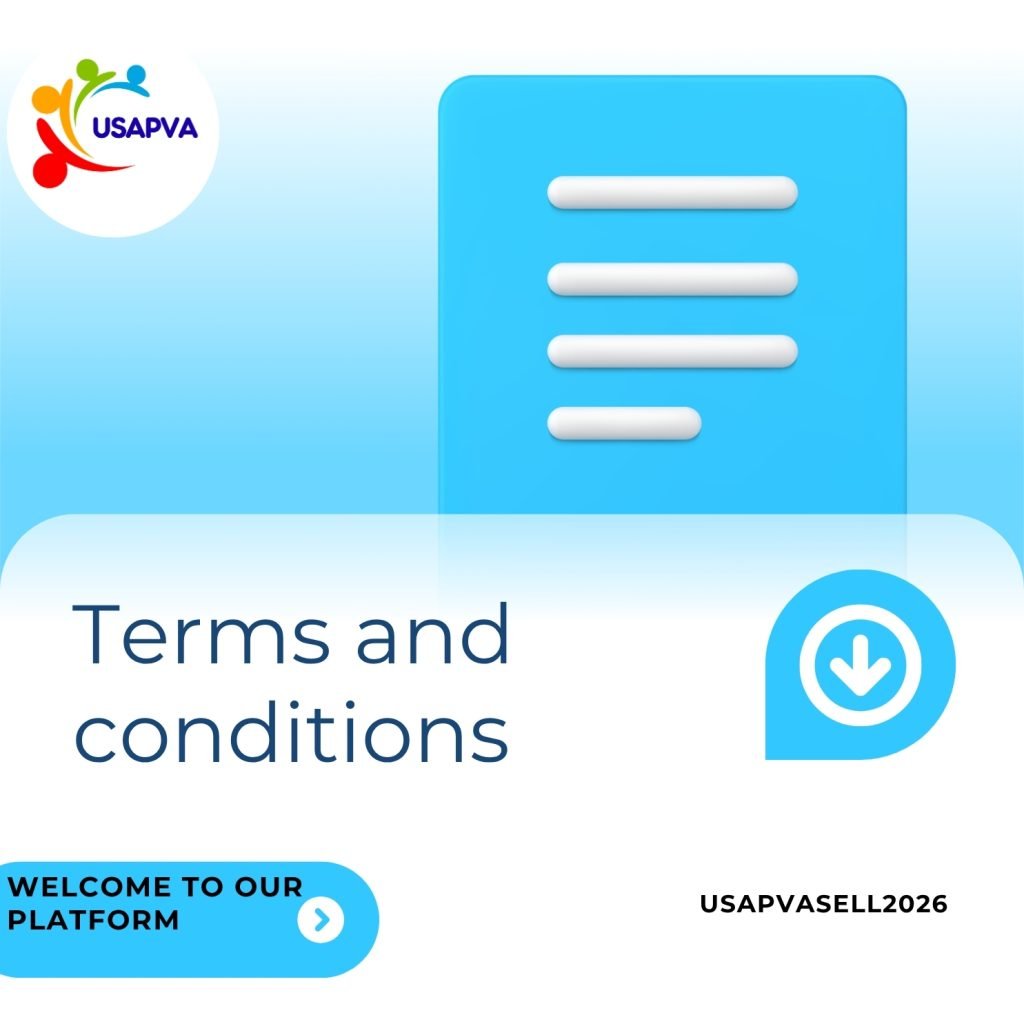 USAPVA

Terms and conditions

WELCOME TO OUR PLATFORM

USAPVASELL2026